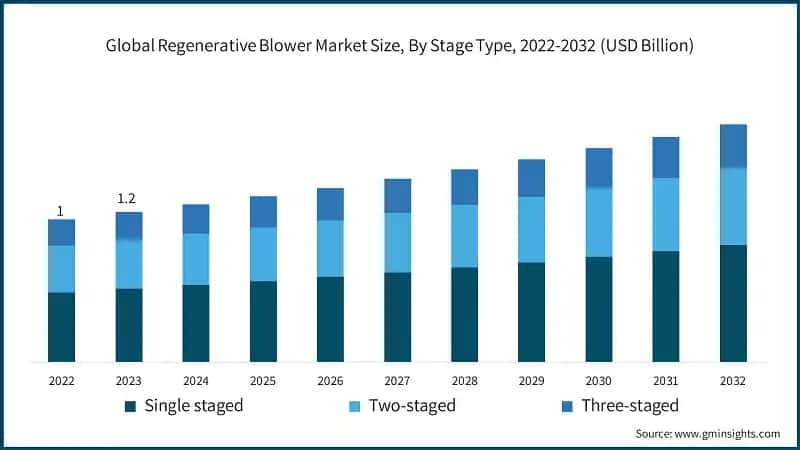 Global Regenerative Blower Market Size, By Stage Type, 2022-2032 (USD Billion)

1
1.2

2022 2023 2024 2025 2026 2027 2028 2029 2030 2031 2032

Single staged
Two-staged
Three-staged

Source: www.gminsights.com